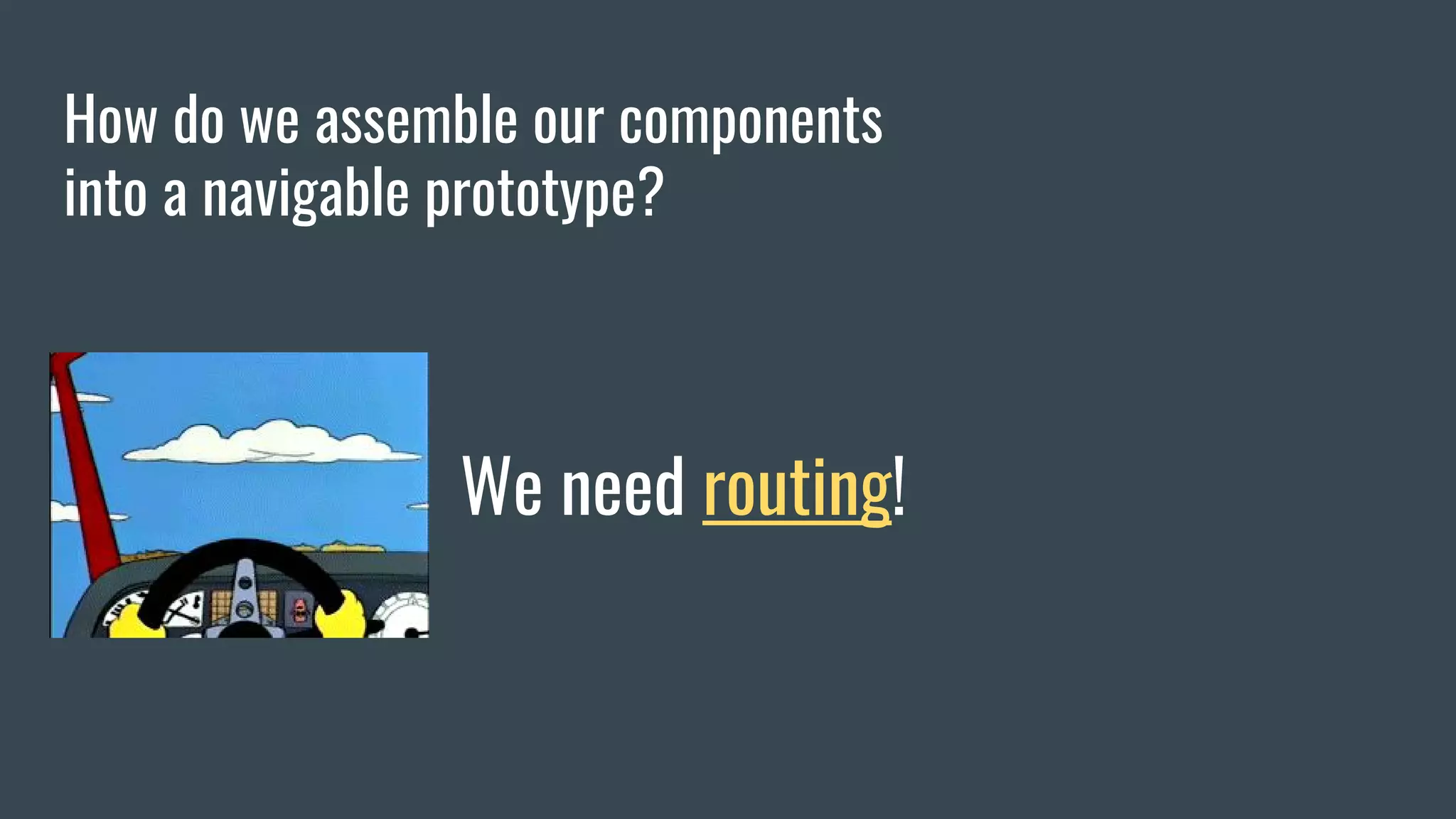 How do we assemble our components into a navigable prototype?

We need routing!